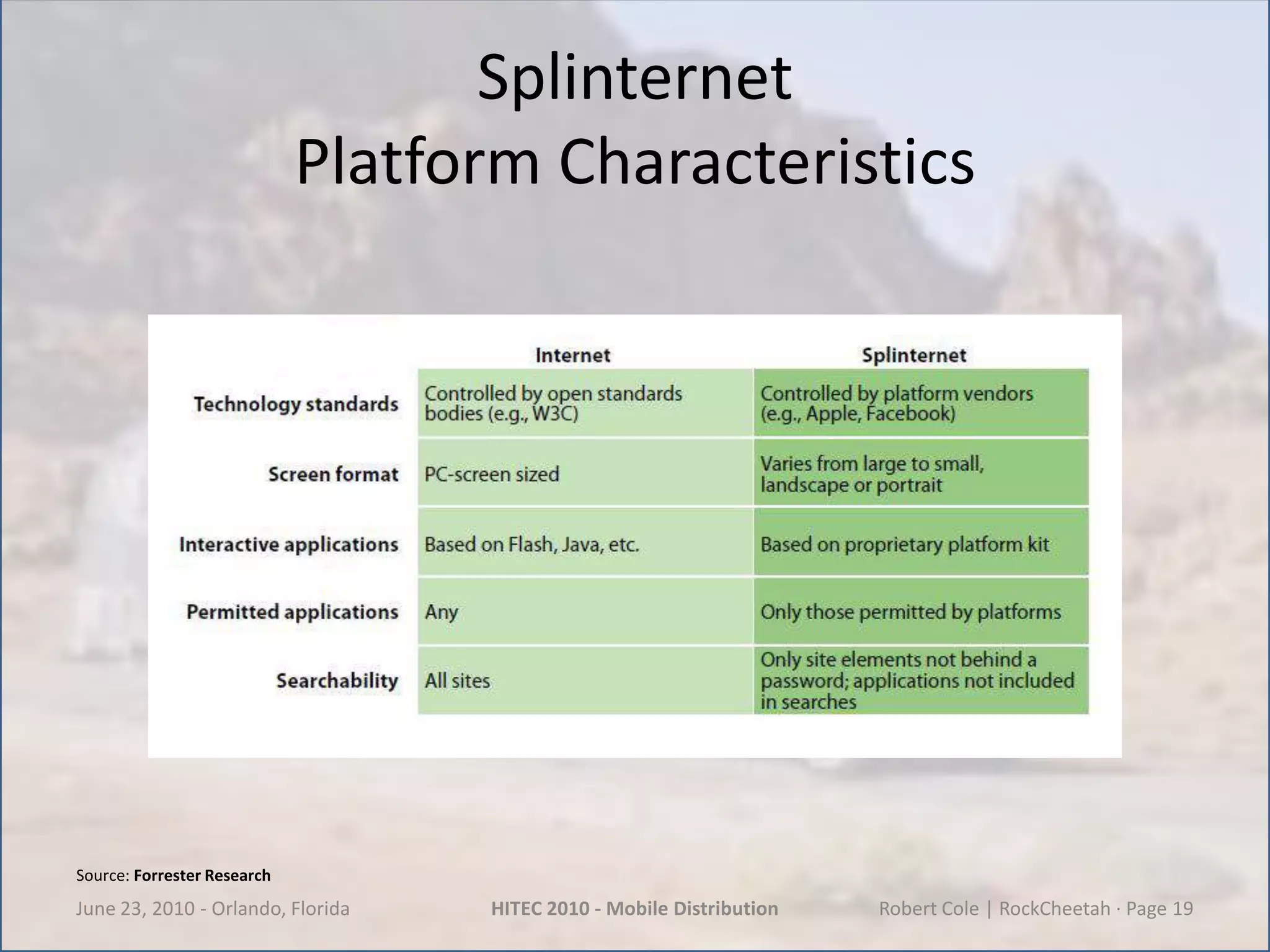 Splinternet
Platform Characteristics

| | Internet | Splinternet |
|---|---|---|
| Technology standards | Controlled by open standards bodies (e.g., W3C) | Controlled by platform vendors (e.g., Apple, Facebook) |
| Screen format | PC-screen sized | Varies from large to small, landscape or portrait |
| Interactive applications | Based on Flash, Java, etc. | Based on proprietary platform kit |
| Permitted applications | Any | Only those permitted by platforms |
| Searchability | All sites | Only site elements not behind a password; applications not included in searches |

Source: Forrester Research

June 23, 2010 - Orlando, Florida

HITEC 2010 - Mobile Distribution

Robert Cole | RockCheetah · Page 19